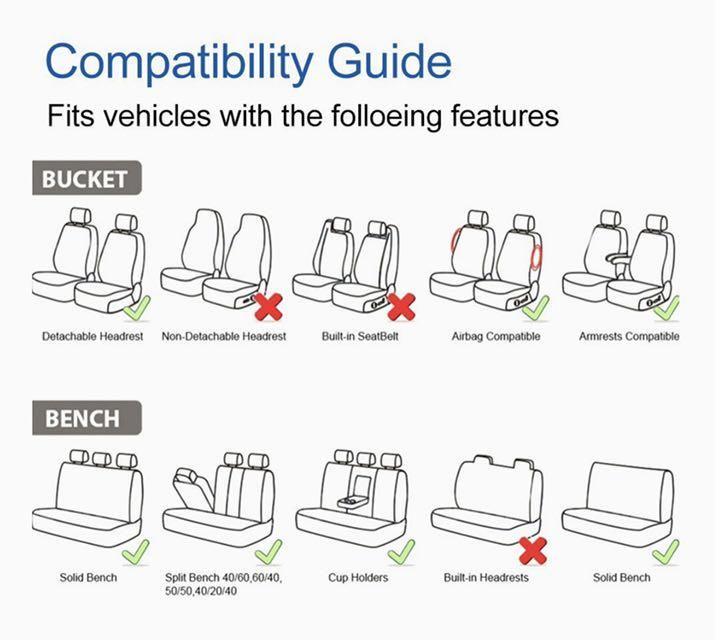 Compatibility Guide

Fits vehicles with the folloeing features

BUCKET

Detachable Headrest

Non-Detachable Headrest

Built-in SeatBelt

Airbag Compatible

Armrests Compatible

BENCH

Solid Bench

Split Bench 40/60,60/40, 50/50,40/20/40

Cup Holders

Built-in Headrests

Solid Bench